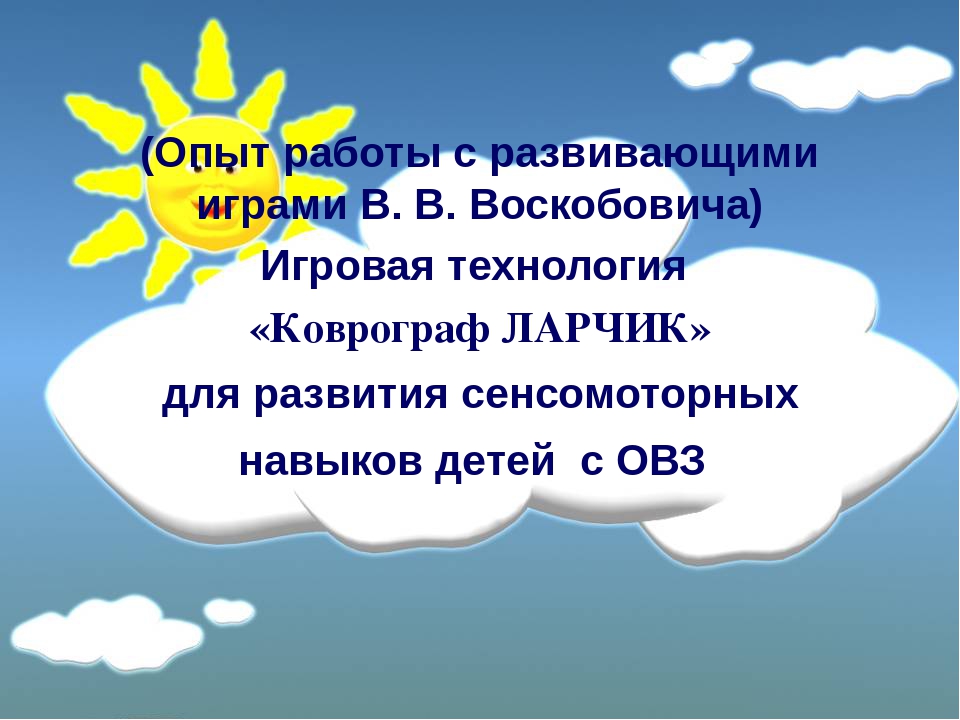 (Опыт работы с развивающими играми В. В. Воскобовича)

Игровая технология

«Коврограф ЛАРЧИК»

для развития сенсомоторных навыков детей с ОВЗ